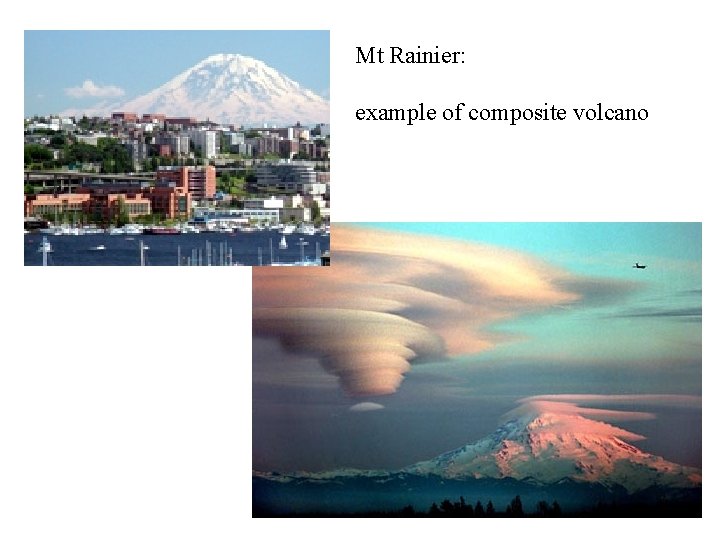 Mt Rainier:

example of composite volcano